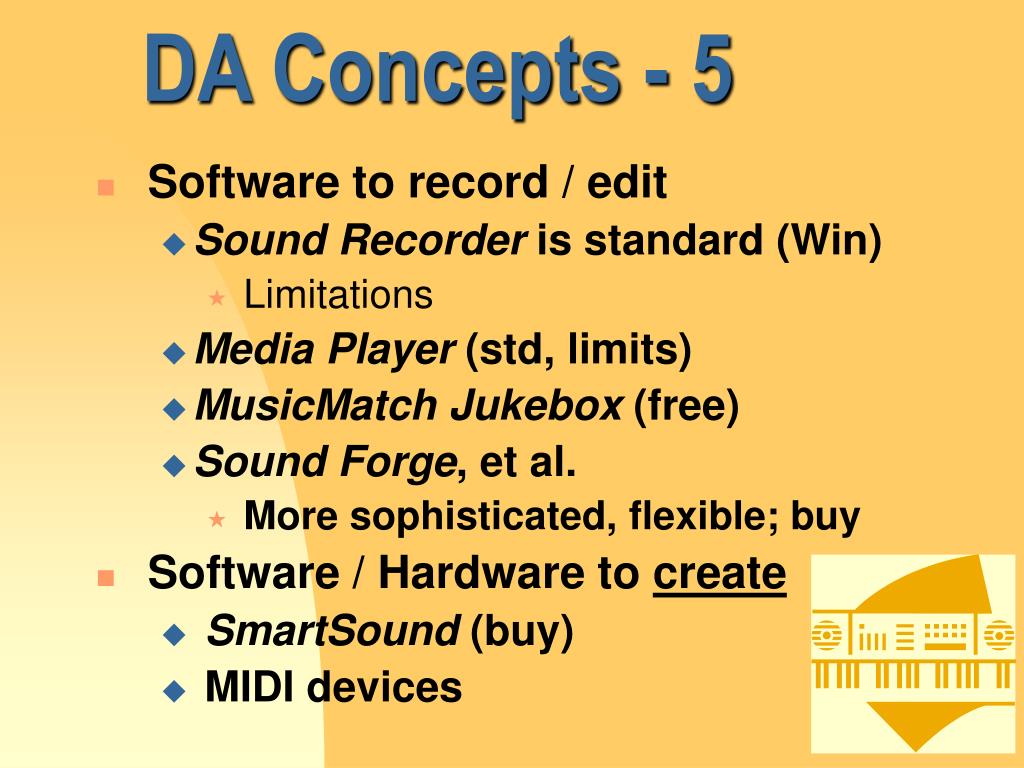 DA Concepts - 5

Software to record / edit
Sound Recorder is standard (Win)
Limitations
Media Player (std, limits)
MusicMatch Jukebox (free)
Sound Forge, et al.
More sophisticated, flexible; buy

Software / Hardware to create
SmartSound (buy)
MIDI devices